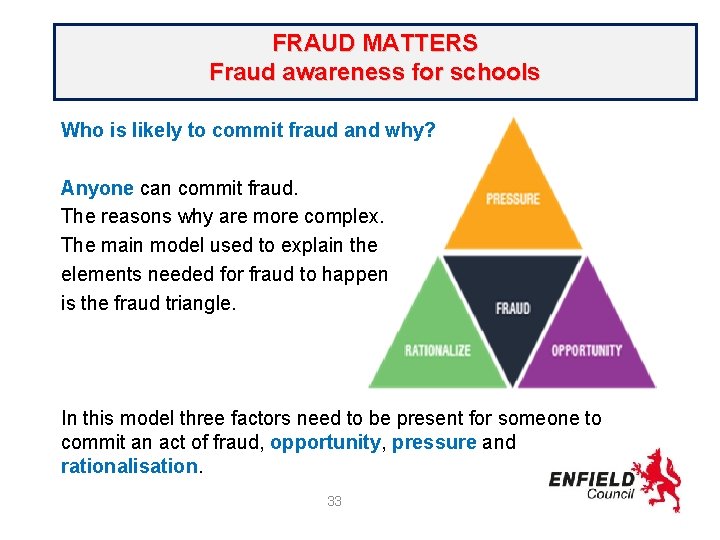 FRAUD MATTERS
Fraud awareness for schools

Who is likely to commit fraud and why?

Anyone can commit fraud.
The reasons why are more complex.
The main model used to explain the elements needed for fraud to happen is the fraud triangle.

PRESSURE
FRAUD
RATIONALIZE
OPPORTUNITY

In this model three factors need to be present for someone to commit an act of fraud, opportunity, pressure and rationalisation.

ENFIELD Council

33